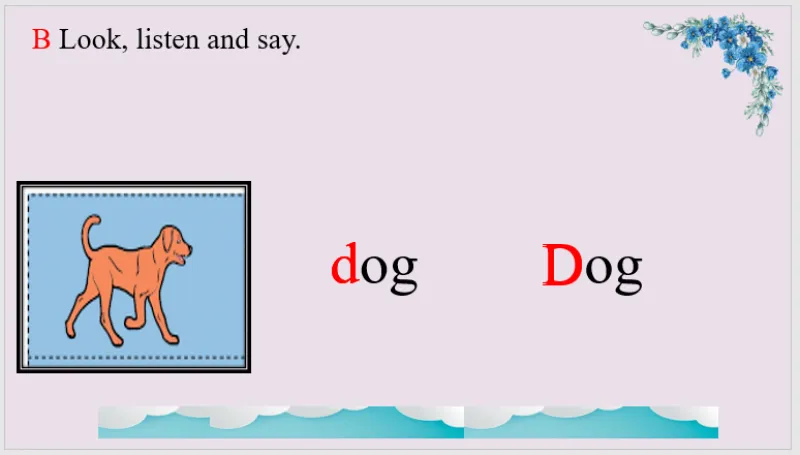 B Look, listen and say.

dog

Dog